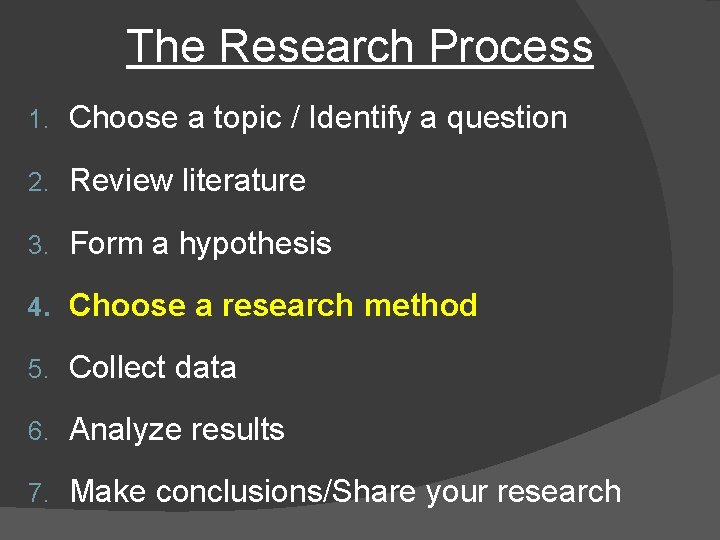 The Research Process

1. Choose a topic / Identify a question
2. Review literature
3. Form a hypothesis
4. Choose a research method
5. Collect data
6. Analyze results
7. Make conclusions/Share your research